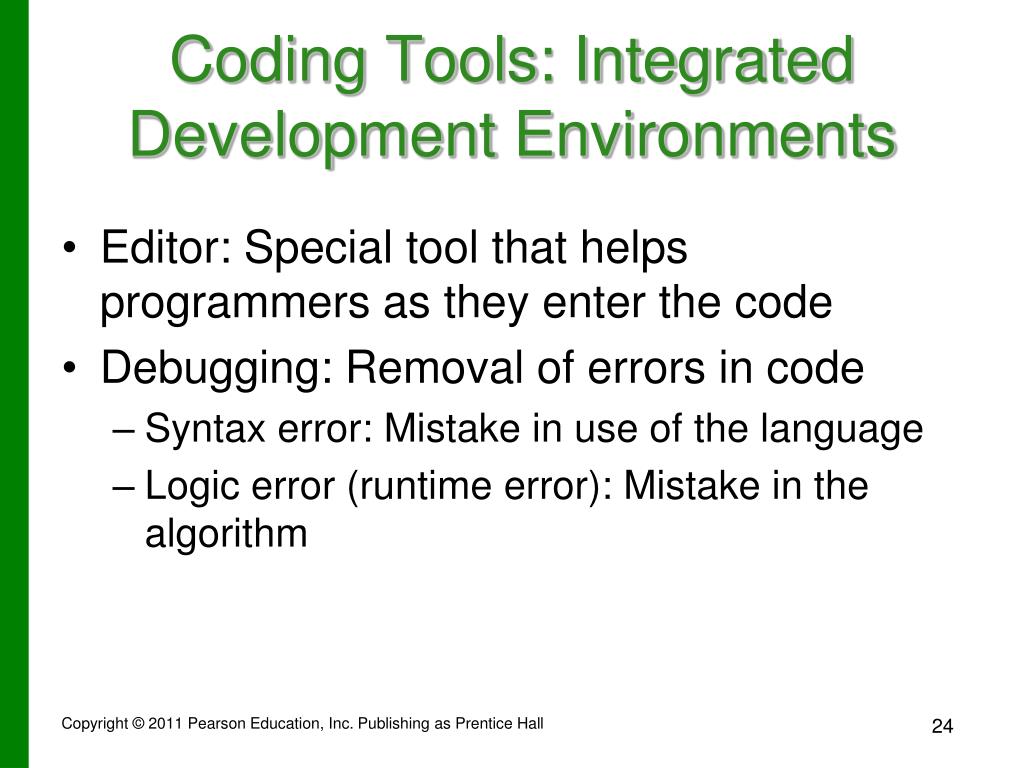 Coding Tools: Integrated Development Environments

• Editor: Special tool that helps programmers as they enter the code
• Debugging: Removal of errors in code
– Syntax error: Mistake in use of the language
– Logic error (runtime error): Mistake in the algorithm

Copyright © 2011 Pearson Education, Inc. Publishing as Prentice Hall

24